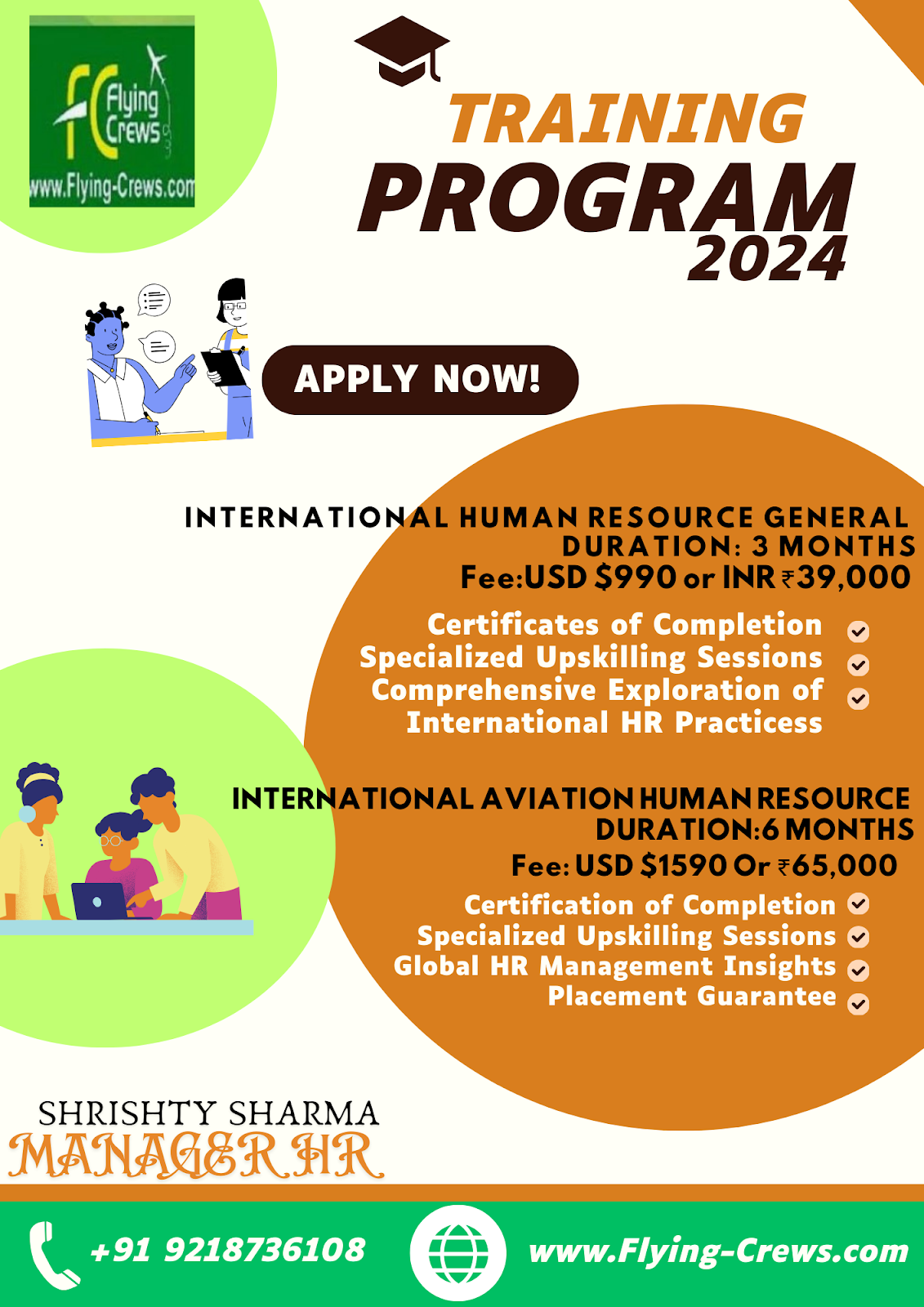 FC Flying Crews
www.Flying-Crews.com

TRAINING
PROGRAM
2024

APPLY NOW!

INTERNATIONAL HUMAN RESOURCE GENERAL
DURATION: 3 MONTHS
Fee:USD $990 or INR ₹39,000

Certificates of Completion
Specialized Upskilling Sessions
Comprehensive Exploration of International HR Practicess

INTERNATIONAL AVIATION HUMAN RESOURCE
DURATION:6 MONTHS
Fee: USD $1590 Or ₹65,000

Certification of Completion
Specialized Upskilling Sessions
Global HR Management Insights
Placement Guarantee

SHRISHTY SHARMA
MANAGER HR

+91 9218736108
www.Flying-Crews.com